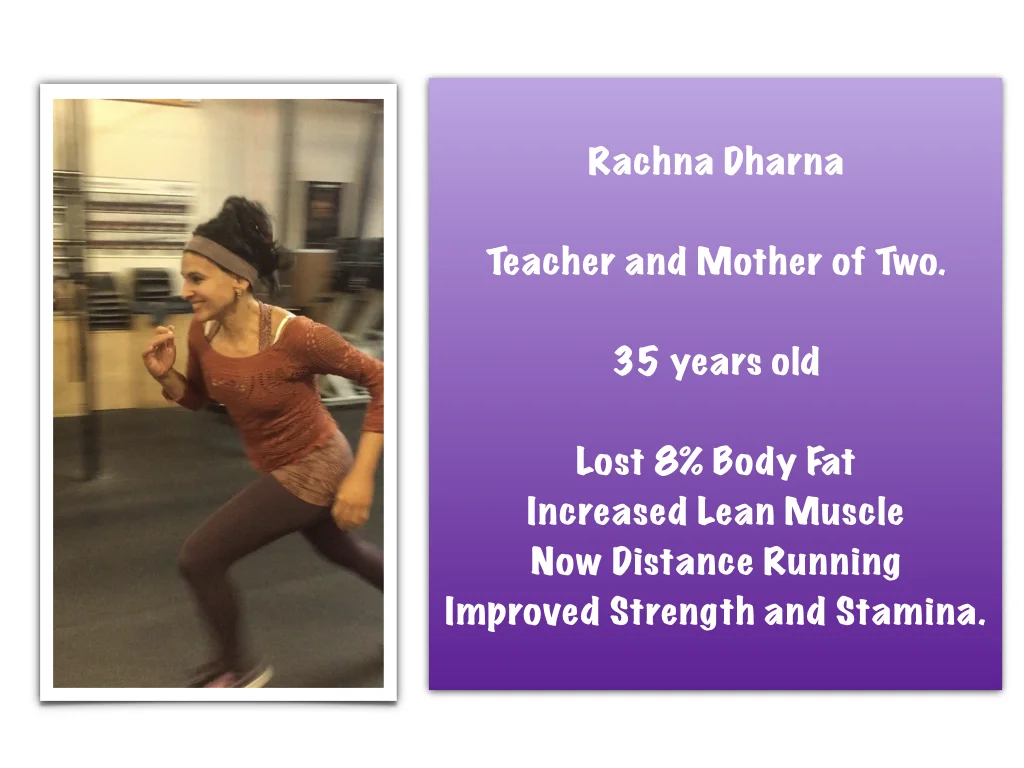 Rachna Dharna

Teacher and Mother of Two.

35 years old

Lost 8% Body Fat
Increased Lean Muscle
Now Distance Running
Improved Strength and Stamina.